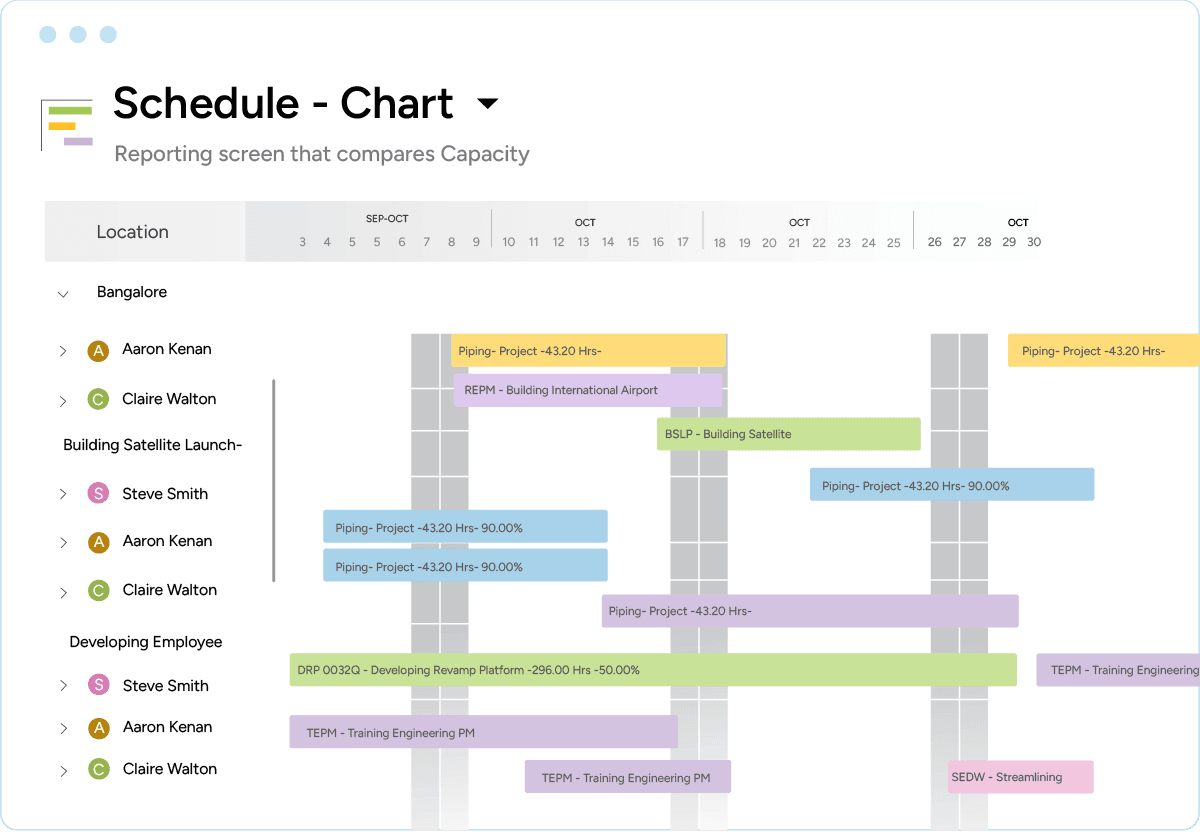 Schedule - Chart

Reporting screen that compares Capacity

Location

SEP-OCT
3 4 5 5 6 7 8 9

OCT
10 11 12 13 14 15 16 17

OCT
18 19 20 21 22 23 24 25

OCT
26 27 28 29 30

Bangalore

A Aaron Kenan

C Claire Walton

Building Satellite Launch-

S Steve Smith

A Aaron Kenan

C Claire Walton

Developing Employee

S Steve Smith

A Aaron Kenan

C Claire Walton

Piping- Project -43.20 Hrs-

Piping- Project -43.20 Hrs-

REPM - Building International Airport

BSLP - Building Satellite

Piping- Project -43.20 Hrs- 90.00%

Piping- Project -43.20 Hrs- 90.00%

Piping- Project -43.20 Hrs- 90.00%

Piping- Project -43.20 Hrs-

DRP 0032Q - Developing Revamp Platform -296.00 Hrs -50.00%

TEPM - Training Engineering

TEPM - Training Engineering PM

TEPM - Training Engineering PM

SEDW - Streamlining